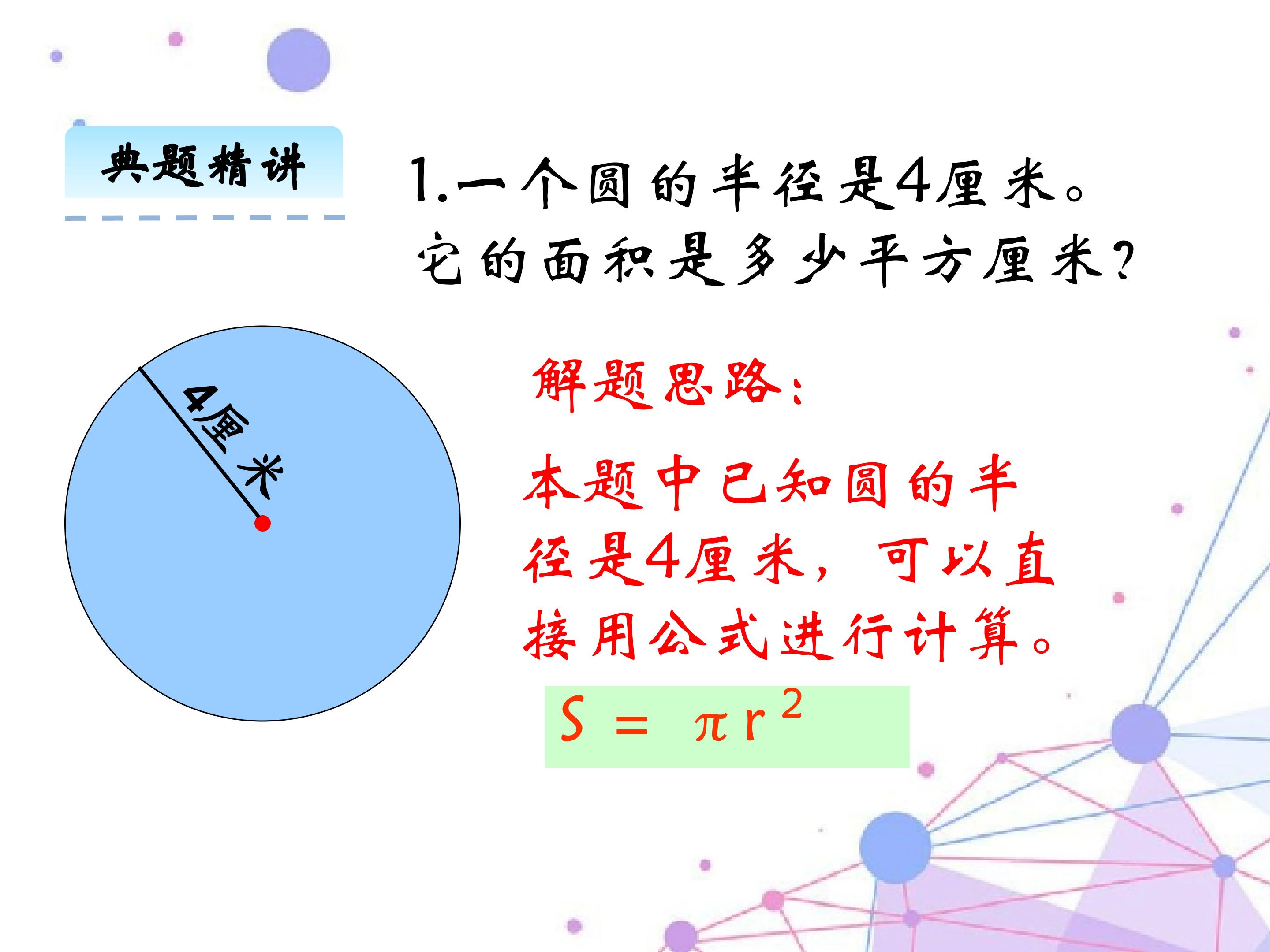 典题精讲

1.一个圆的半径是4厘米。它的面积是多少平方厘米?

4厘米

解题思路:

本题中已知圆的半径是4厘米，可以直接用公式进行计算。

$S = \pi r^2$